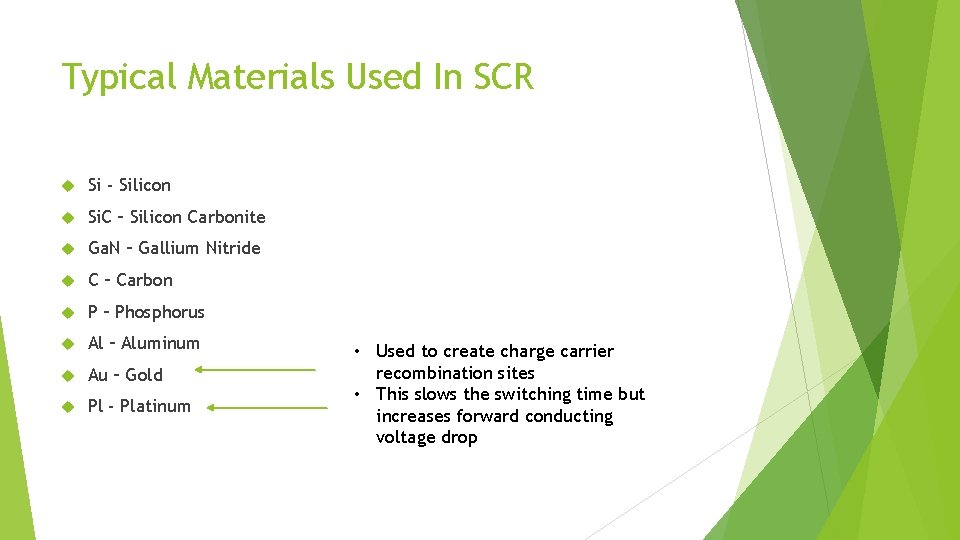 Typical Materials Used In SCR

Si - Silicon

SiC – Silicon Carbonite

GaN – Gallium Nitride

C – Carbon

P – Phosphorus

Al – Aluminum

Au – Gold

Pl - Platinum

• Used to create charge carrier recombination sites
• This slows the switching time but increases forward conducting voltage drop